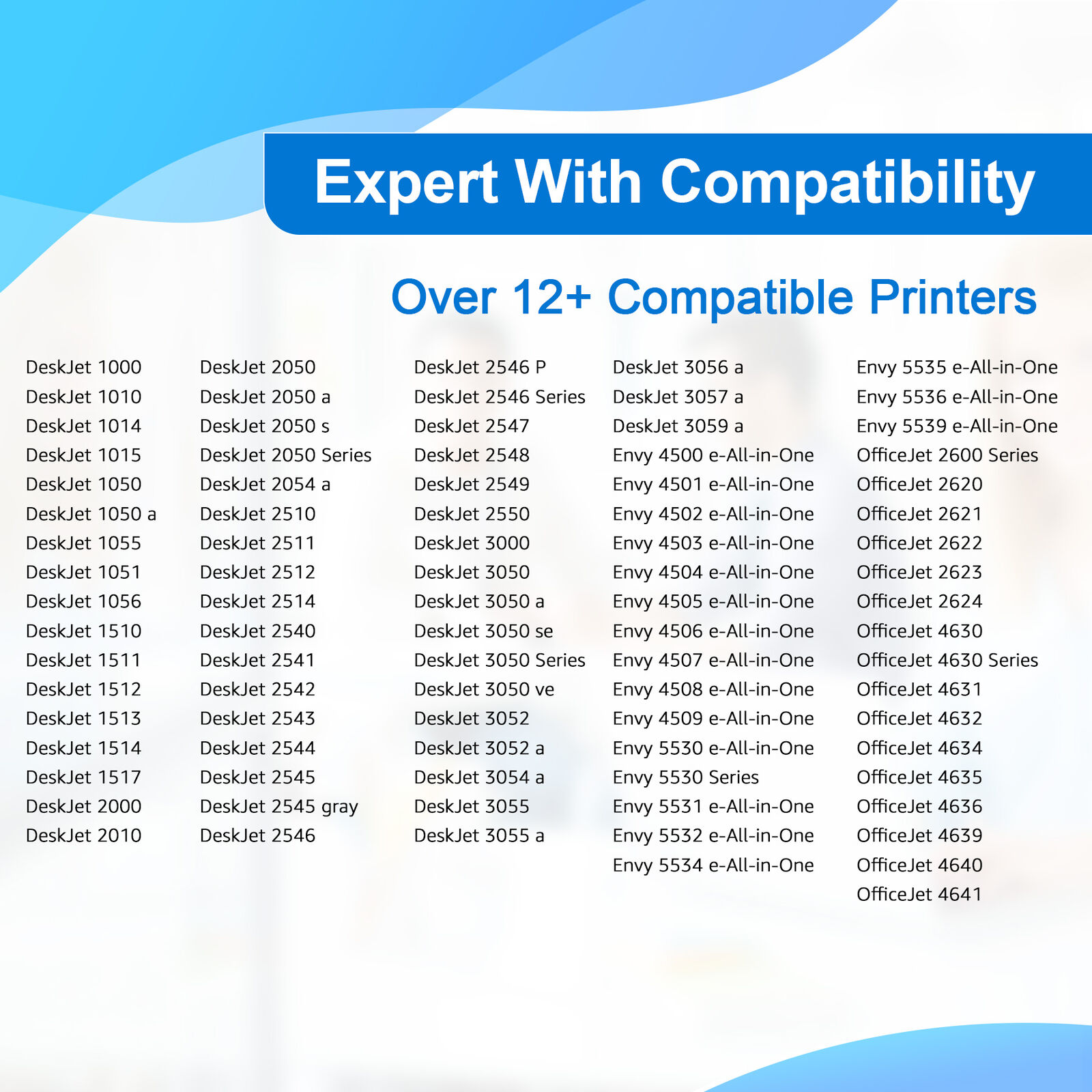 Expert With Compatibility

Over 12+ Compatible Printers

DeskJet 1000
DeskJet 1010
DeskJet 1014
DeskJet 1015
DeskJet 1050
DeskJet 1050 a
DeskJet 1055
DeskJet 1051
DeskJet 1056
DeskJet 1510
DeskJet 1511
DeskJet 1512
DeskJet 1513
DeskJet 1514
DeskJet 1517
DeskJet 2000
DeskJet 2010

DeskJet 2050
DeskJet 2050 a
DeskJet 2050 s
DeskJet 2050 Series
DeskJet 2054 a
DeskJet 2510
DeskJet 2511
DeskJet 2512
DeskJet 2514
DeskJet 2540
DeskJet 2541
DeskJet 2542
DeskJet 2543
DeskJet 2544
DeskJet 2545
DeskJet 2545 gray
DeskJet 2546

DeskJet 2546 P
DeskJet 2546 Series
DeskJet 2547
DeskJet 2548
DeskJet 2549
DeskJet 2550
DeskJet 3000
DeskJet 3050
DeskJet 3050 a
DeskJet 3050 se
DeskJet 3050 Series
DeskJet 3050 ve
DeskJet 3052
DeskJet 3052 a
DeskJet 3054 a
DeskJet 3055
DeskJet 3055 a

DeskJet 3056 a
DeskJet 3057 a
DeskJet 3059 a
Envy 4500 e-All-in-One
Envy 4501 e-All-in-One
Envy 4502 e-All-in-One
Envy 4503 e-All-in-One
Envy 4504 e-All-in-One
Envy 4505 e-All-in-One
Envy 4506 e-All-in-One
Envy 4507 e-All-in-One
Envy 4508 e-All-in-One
Envy 4509 e-All-in-One
Envy 5530 e-All-in-One
Envy 5530 Series
Envy 5531 e-All-in-One
Envy 5532 e-All-in-One
Envy 5534 e-All-in-One

Envy 5535 e-All-in-One
Envy 5536 e-All-in-One
Envy 5539 e-All-in-One
OfficeJet 2600 Series
OfficeJet 2620
OfficeJet 2621
OfficeJet 2622
OfficeJet 2623
OfficeJet 2624
OfficeJet 4630
OfficeJet 4630 Series
OfficeJet 4631
OfficeJet 4632
OfficeJet 4634
OfficeJet 4635
OfficeJet 4636
OfficeJet 4639
OfficeJet 4640
OfficeJet 4641